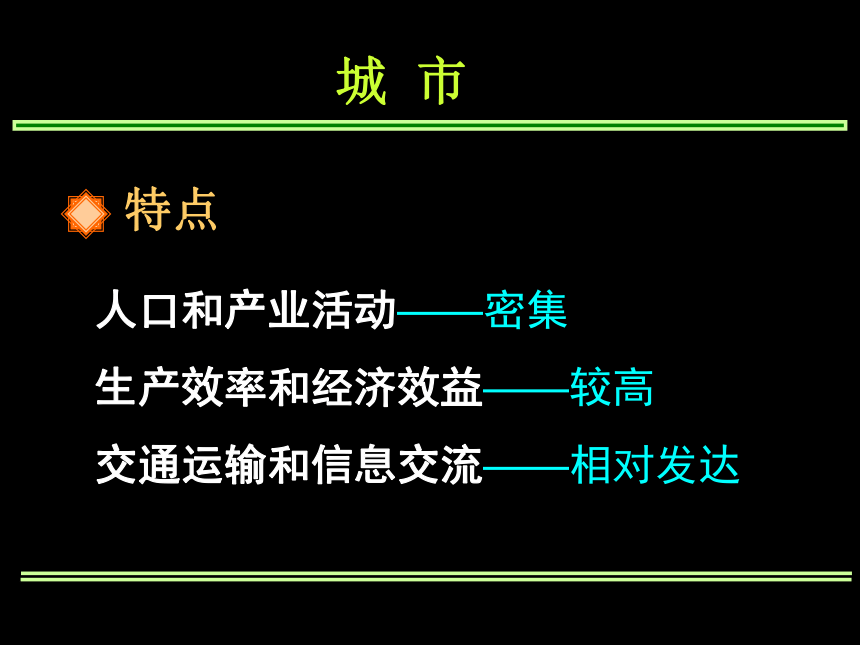 城 市

特点

人口和产业活动——密集

生产效率和经济效益——较高

交通运输和信息交流——相对发达